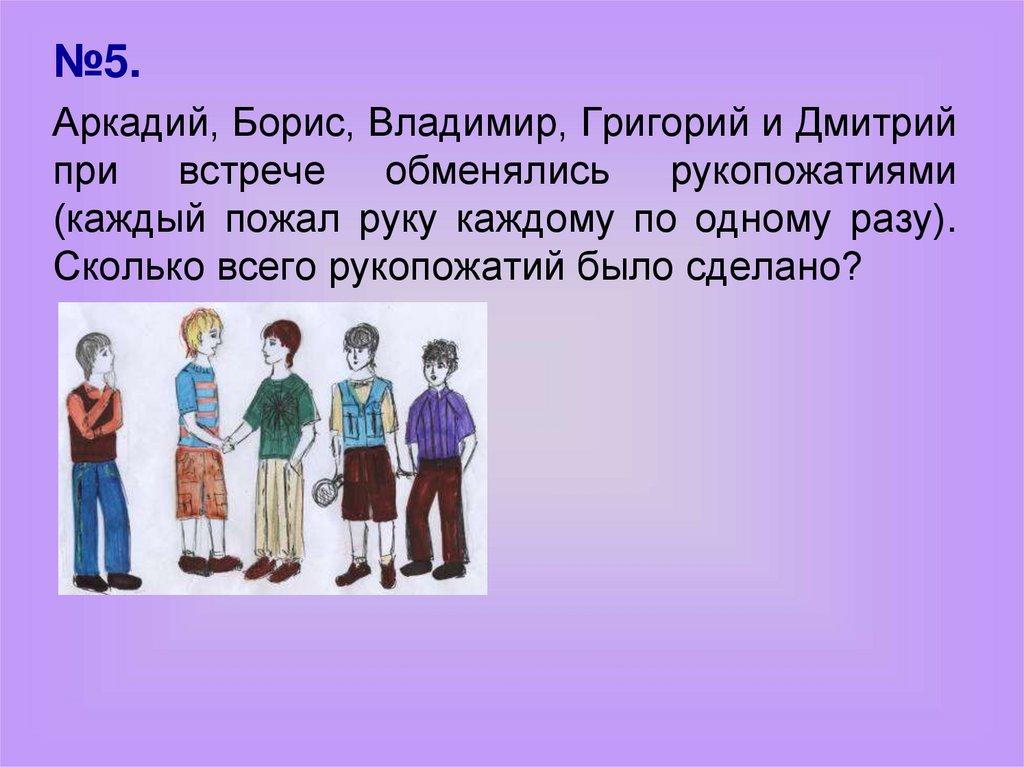 №5.

Аркадий, Борис, Владимир, Григорий и Дмитрий при встрече обменялись рукопожатиями (каждый пожал руку каждому по одному разу). Сколько всего рукопожатий было сделано?